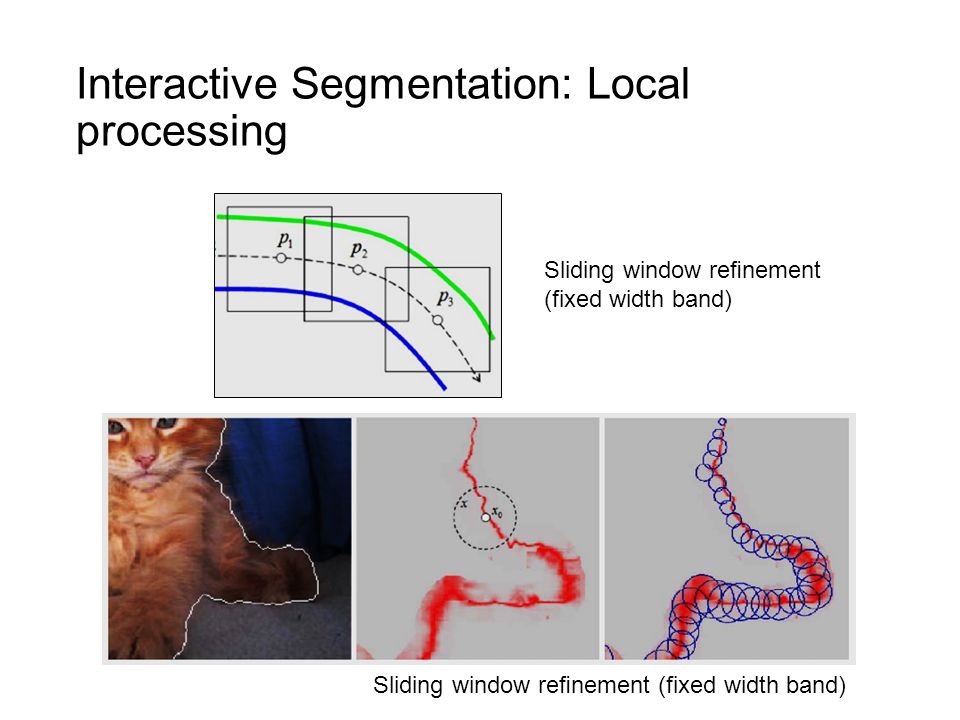 Interactive Segmentation: Local processing

$p_1$ $p_2$ $p_3$

Sliding window refinement (fixed width band)

$x$ $x_0$

Sliding window refinement (fixed width band)